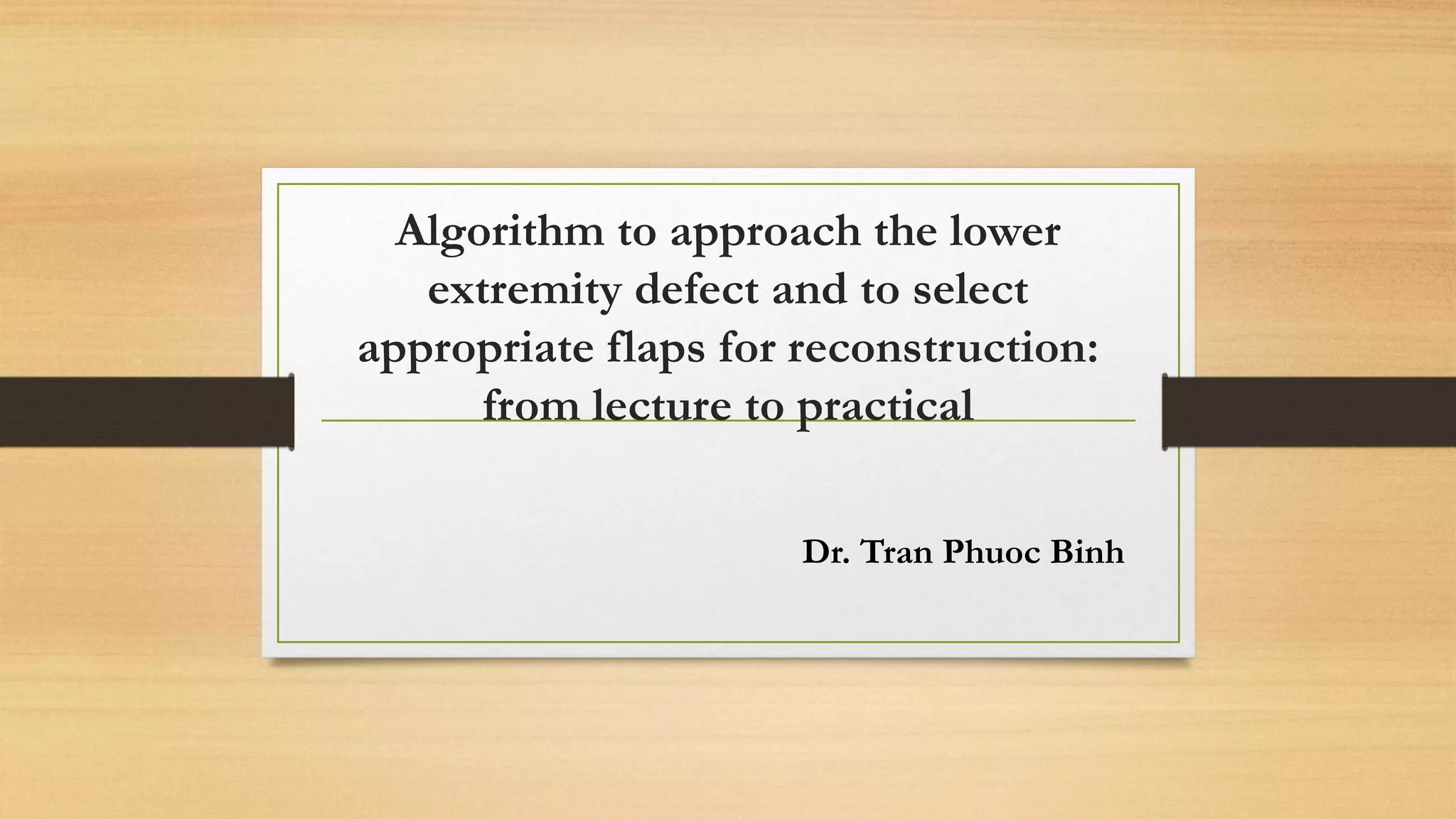 Algorithm to approach the lower extremity defect and to select appropriate flaps for reconstruction: from lecture to practical

Dr. Tran Phuoc Binh